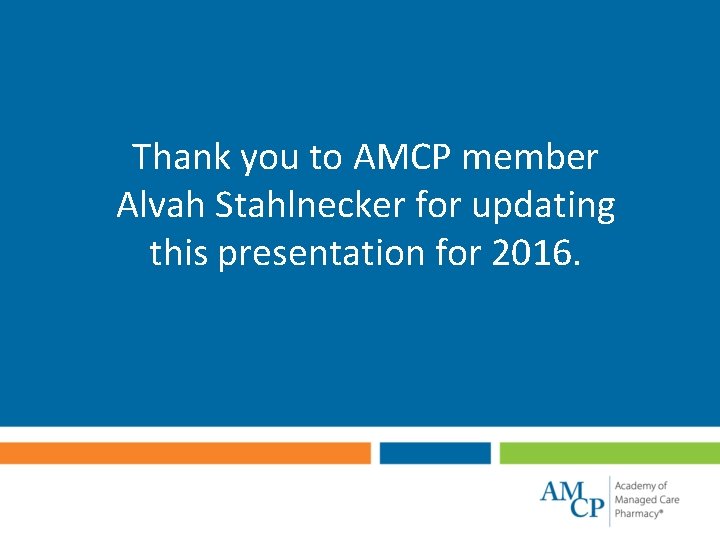 Thank you to AMCP member Alvah Stahlnecker for updating this presentation for 2016.

AMCP Academy of Managed Care Pharmacy®